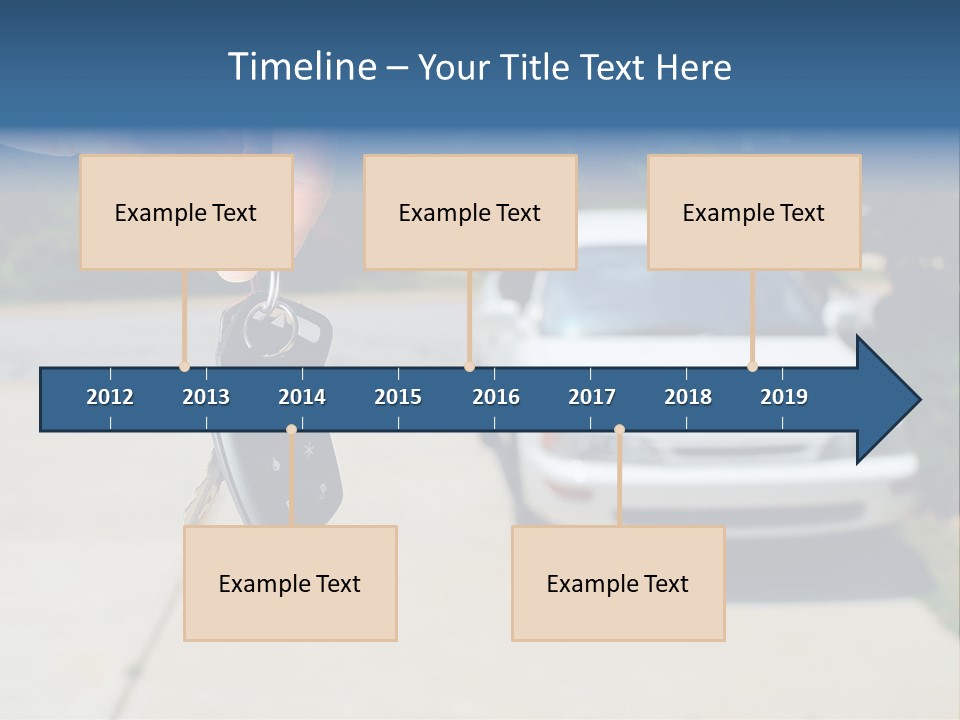 Timeline – Your Title Text Here

Example Text

Example Text

Example Text

2012 2013 2014 2015 2016 2017 2018 2019

Example Text

Example Text